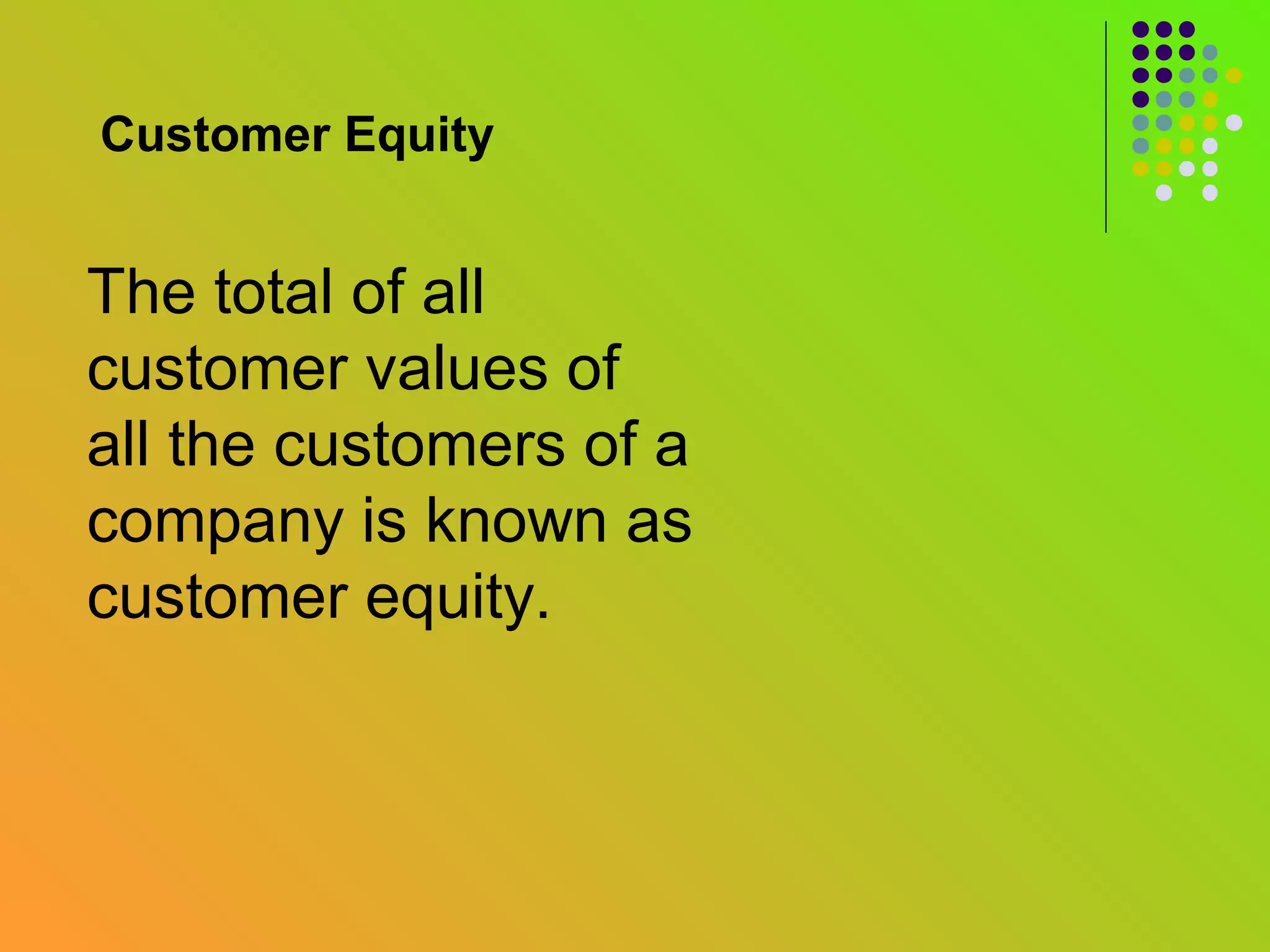 Customer Equity

The total of all customer values of all the customers of a company is known as customer equity.